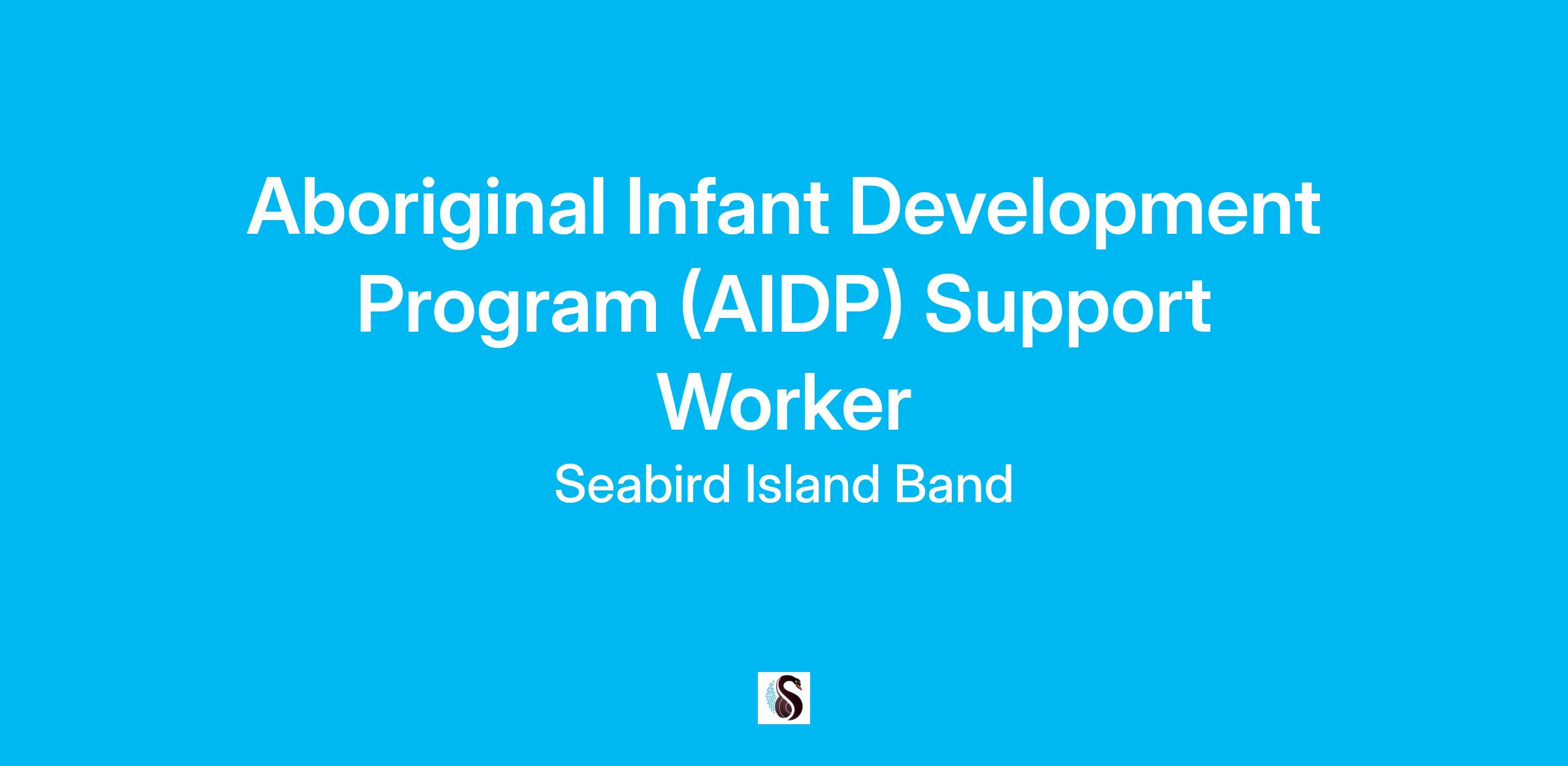 Aboriginal Infant Development Program (AIDP) Support Worker

Seabird Island Band